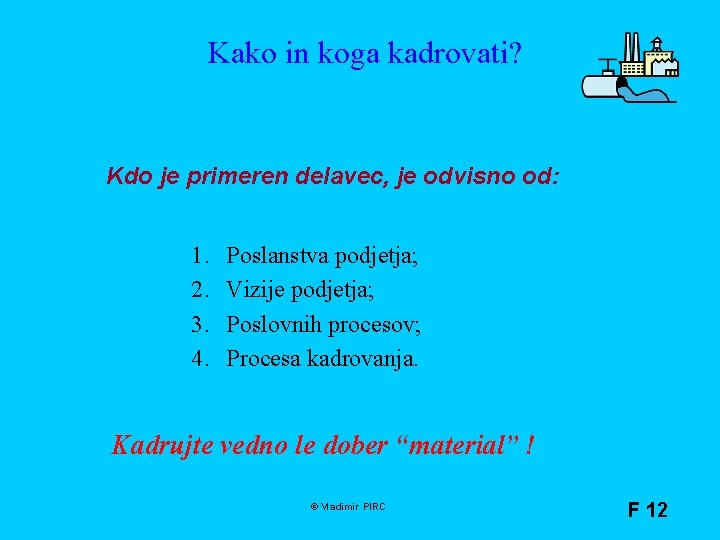 Kako in koga kadrovati?

Kdo je primeren delavec, je odvisno od:

1. Poslanstva podjetja;
2. Vizije podjetja;
3. Poslovnih procesov;
4. Procesa kadrovanja.

Kadrujte vedno le dober “material” !

© Vladimir PIRC

F 12